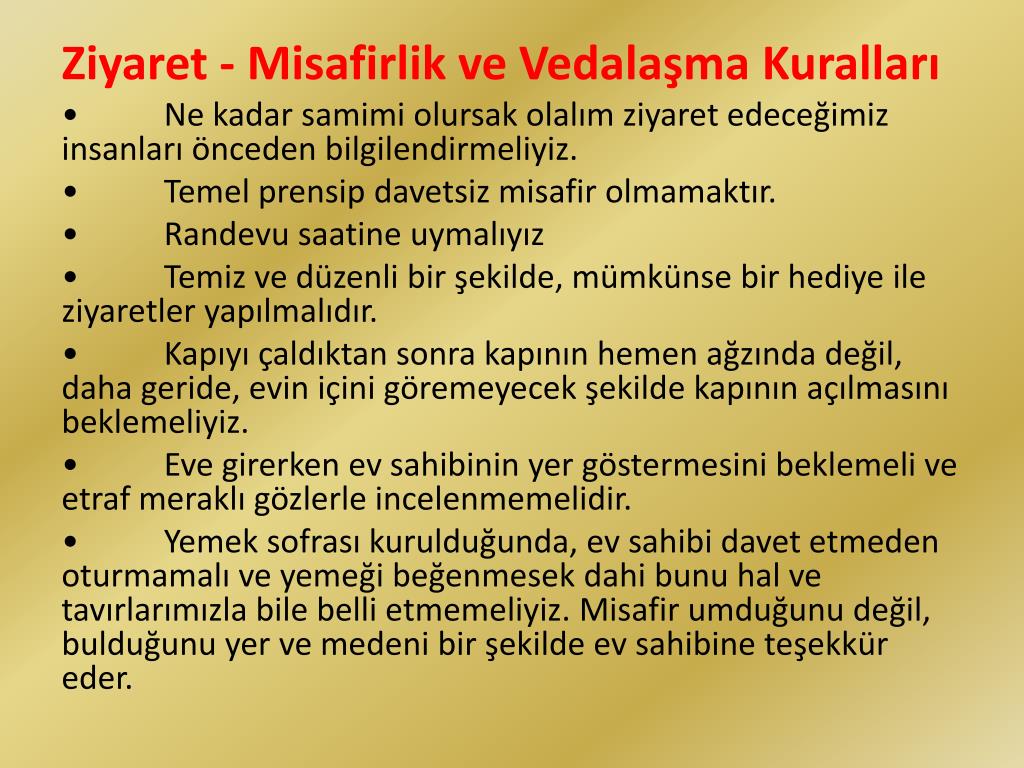 Ziyaret - Misafirlik ve Vedalaşma Kuralları

• Ne kadar samimi olursak olalım ziyaret edeceğimiz insanları önceden bilgilendirmeliyiz.

• Temel prensip davetsiz misafir olmamaktır.

• Randevu saatine uymalıyız

• Temiz ve düzenli bir şekilde, mümkünse bir hediye ile ziyaretler yapılmalıdır.

• Kapıyı çaldıktan sonra kapının hemen ağzında değil, daha geride, evin içini göremeyecek şekilde kapının açılmasını beklemeliyiz.

• Eve girerken ev sahibinin yer göstermesini beklemeli ve etraf meraklı gözlerle incelenmemelidir.

• Yemek sofrası kurulduğunda, ev sahibi davet etmeden oturmamalı ve yemeği beğenmesek dahi bunu hal ve tavırlarımızla bile belli etmemeliyiz. Misafir umduğunu değil, bulduğunu yer ve medeni bir şekilde ev sahibine teşekkür eder.